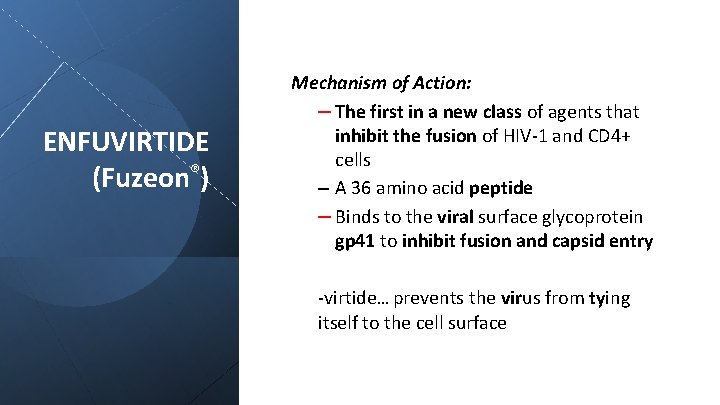 ENFUVIRTIDE
(Fuzeon®)

Mechanism of Action:

– The first in a new class of agents that inhibit the fusion of HIV-1 and CD4+ cells

– A 36 amino acid peptide

– Binds to the viral surface glycoprotein gp41 to inhibit fusion and capsid entry

-virtide… prevents the virus from tying itself to the cell surface